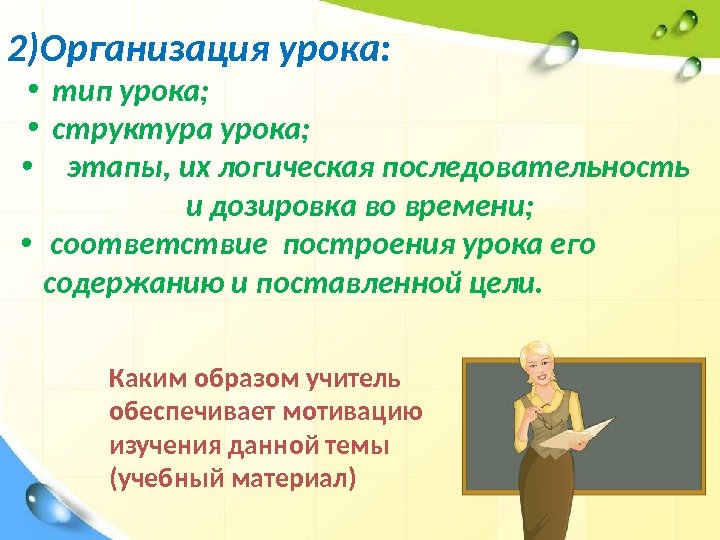 2)Организация урока:

• тип урока;
• структура урока;
• этапы, их логическая последовательность и дозировка во времени;
• соответствие построения урока его содержанию и поставленной цели.

Каким образом учитель обеспечивает мотивацию изучения данной темы (учебный материал)